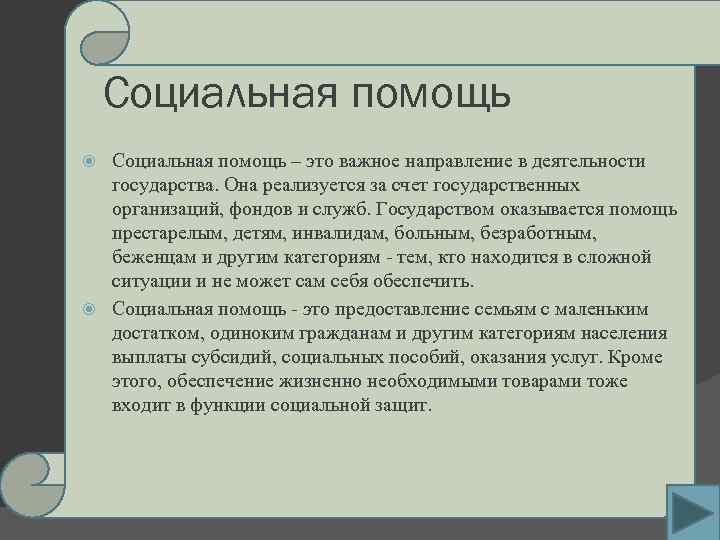 Социальная помощь

Социальная помощь – это важное направление в деятельности государства. Она реализуется за счет государственных организаций, фондов и служб. Государством оказывается помощь престарелым, детям, инвалидам, больным, безработным, беженцам и другим категориям - тем, кто находится в сложной ситуации и не может сам себя обеспечить.

Социальная помощь - это предоставление семьям с маленьким достатком, одиноким гражданам и другим категориям населения выплаты субсидий, социальных пособий, оказания услуг. Кроме этого, обеспечение жизненно необходимыми товарами тоже входит в функции социальной защит.